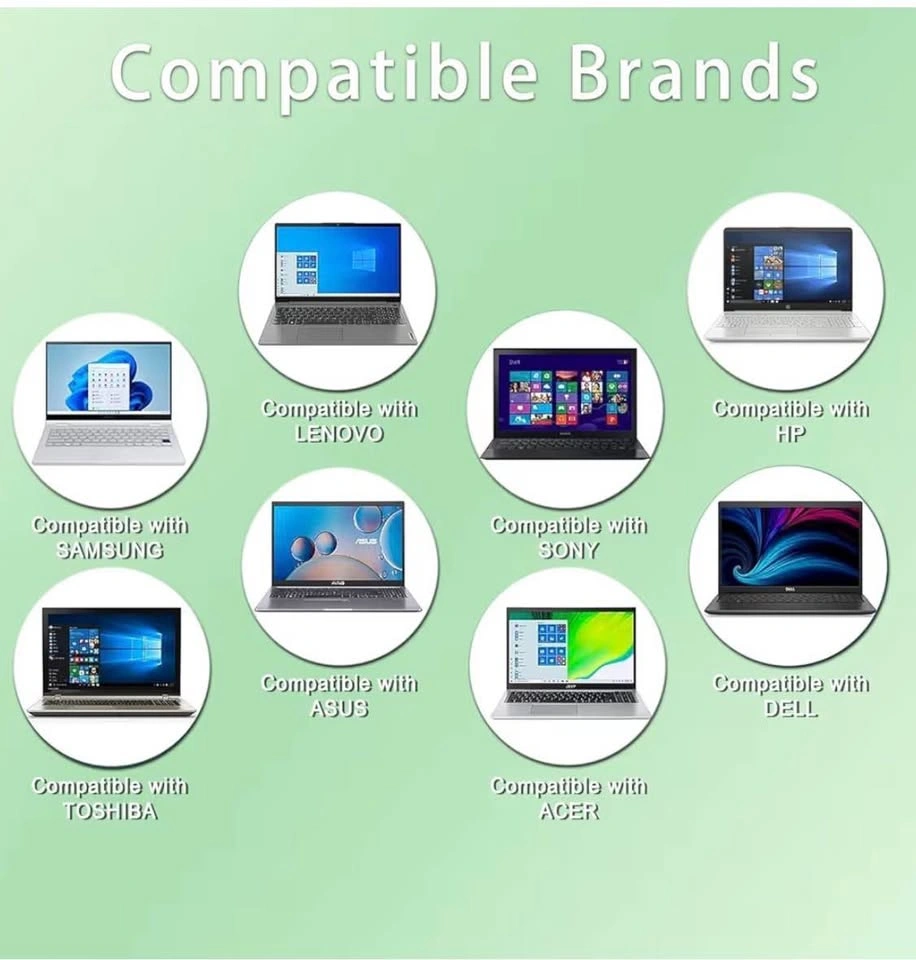 Compatible Brands

Compatible with LENOVO

Compatible with HP

Compatible with SAMSUNG

Compatible with SONY

Compatible with ASUS

Compatible with DELL

Compatible with TOSHIBA

Compatible with ACER